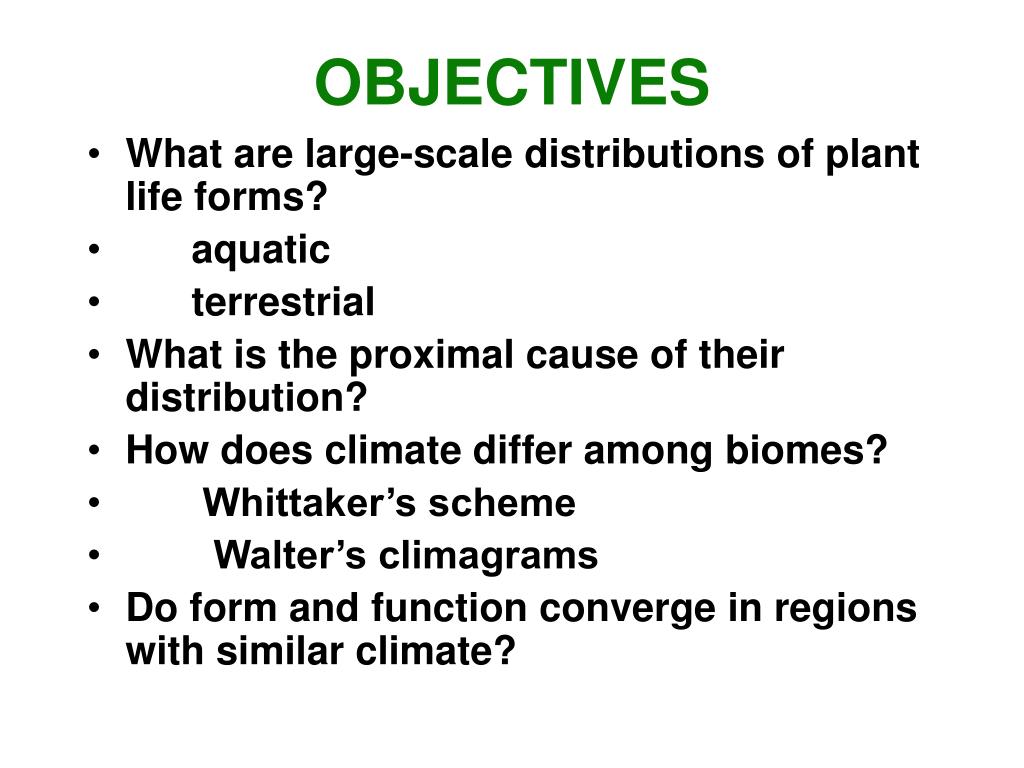 OBJECTIVES

• What are large-scale distributions of plant life forms?
• aquatic
• terrestrial
• What is the proximal cause of their distribution?
• How does climate differ among biomes?
• Whittaker’s scheme
• Walter’s climagrams
• Do form and function converge in regions with similar climate?